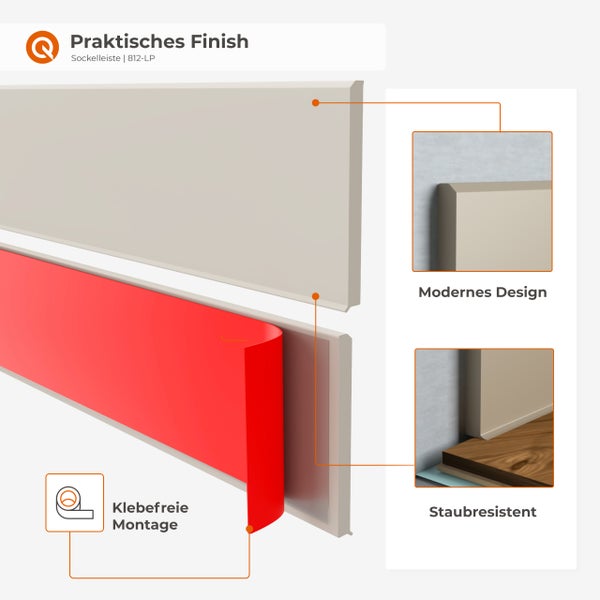 Praktisches Finish
Sockelleiste | 812-LP

Modernes Design

Staubresistent

Klebefreie Montage